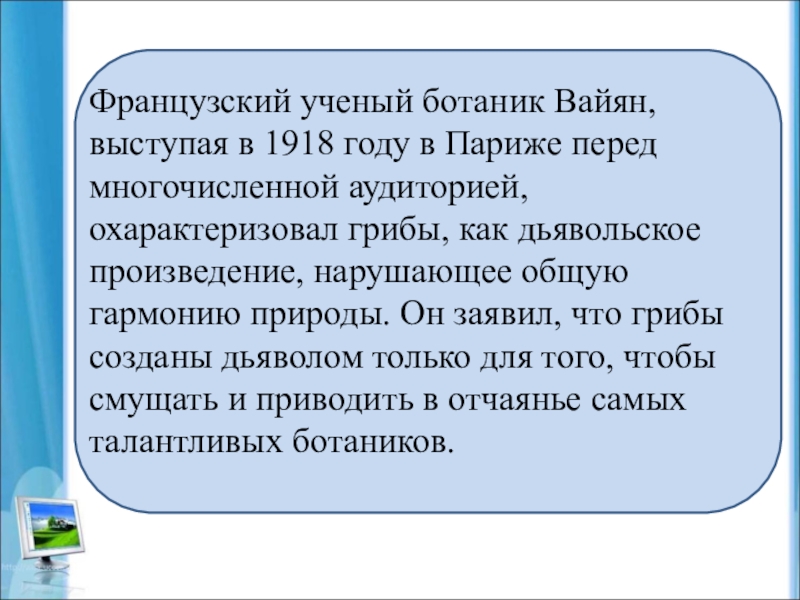 Французский ученый ботаник Вайян, выступая в 1918 году в Париже перед многочисленной аудиторией, охарактеризовал грибы, как дьявольское произведение, нарушающее общую гармонию природы. Он заявил, что грибы созданы дьяволом только для того, чтобы смущать и приводить в отчаянье самых талантливых ботаников.